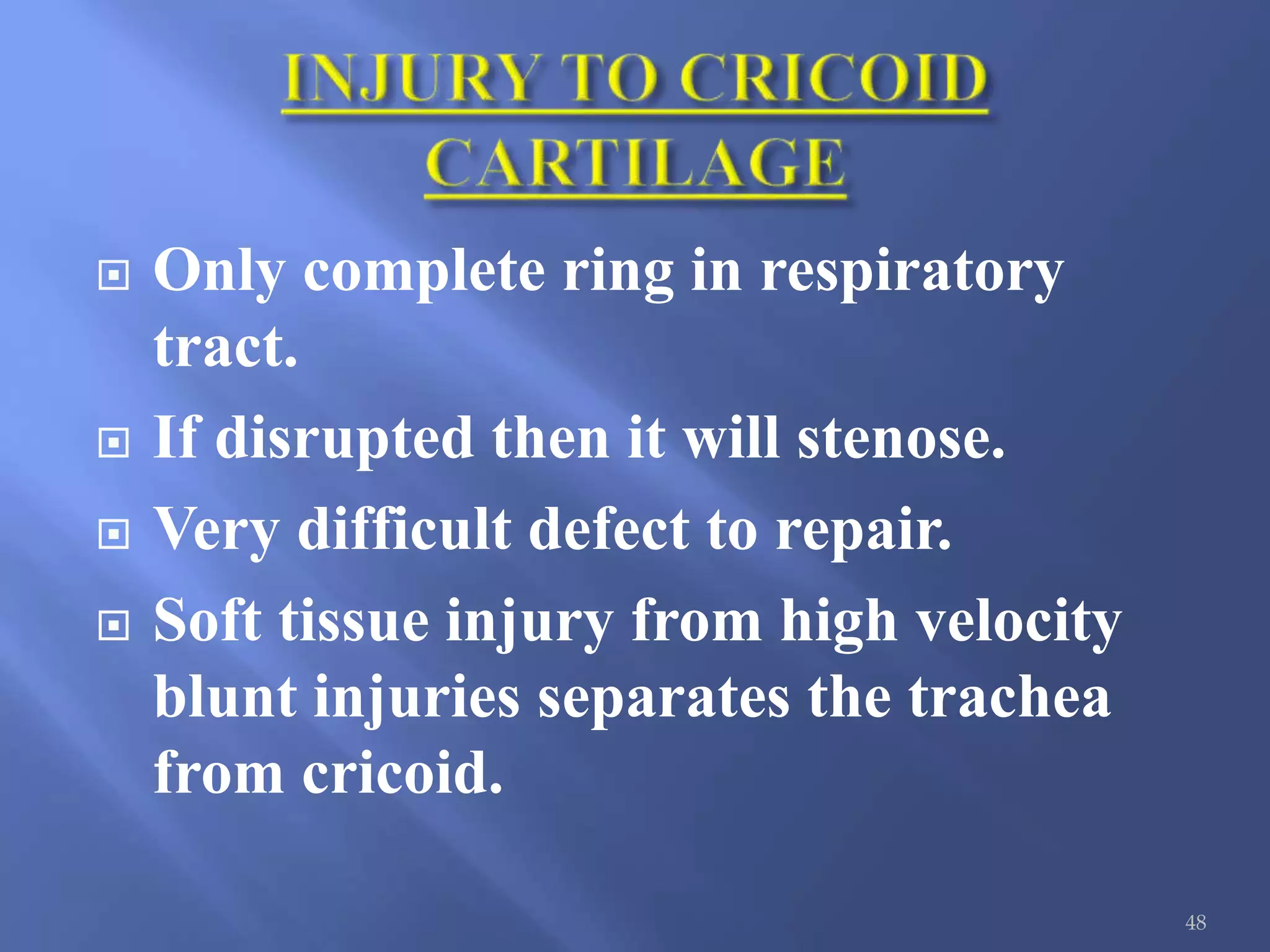 INJURY TO CRICOID CARTILAGE

Only complete ring in respiratory tract.

If disrupted then it will stenose.

Very difficult defect to repair.

Soft tissue injury from high velocity blunt injuries separates the trachea from cricoid.

48